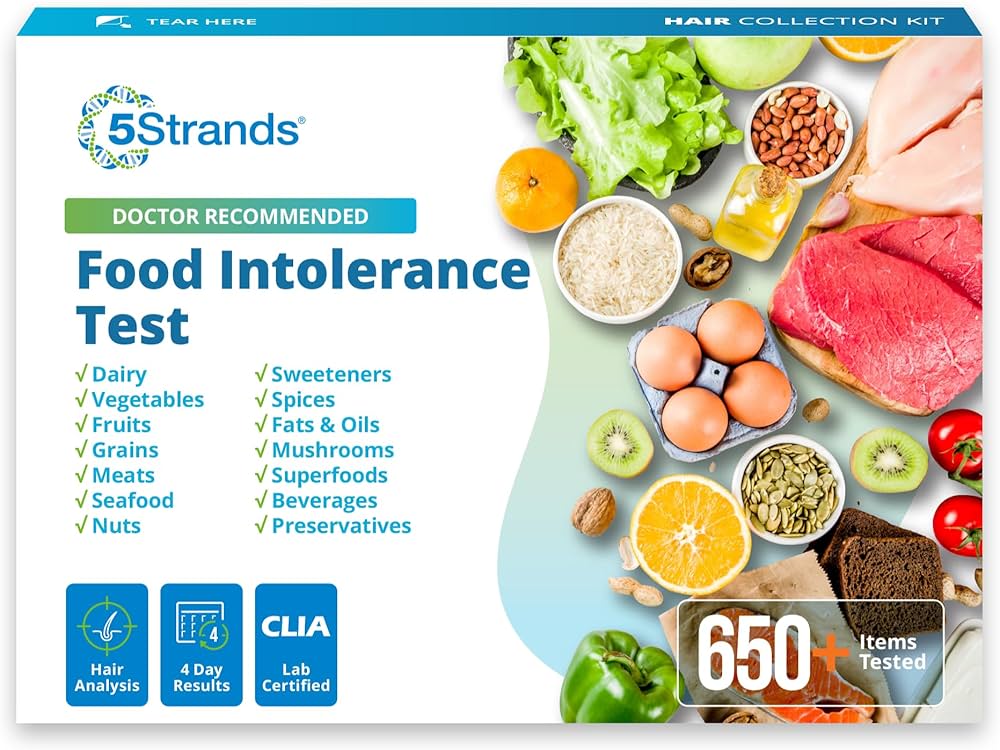 TEAR HERE

HAIR COLLECTION KIT

5Strands®

DOCTOR RECOMMENDED

Food Intolerance Test

√ Dairy
√ Vegetables
√ Fruits
√ Grains
√ Meats
√ Seafood
√ Nuts

√ Sweeteners
√ Spices
√ Fats & Oils
√ Mushrooms
√ Superfoods
√ Beverages
√ Preservatives

Hair Analysis

4

4 Day Results

CLIA

Lab Certified

650+ Items Tested